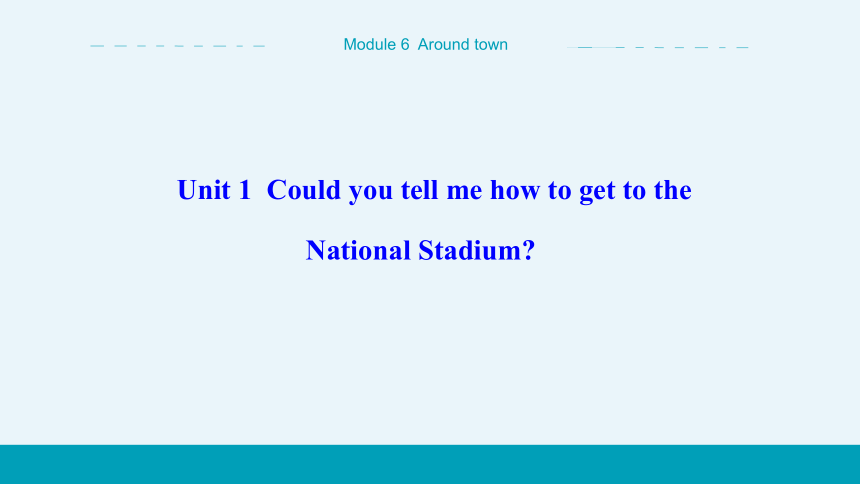 Module 6 Around town

Unit 1 Could you tell me how to get to the National Stadium?